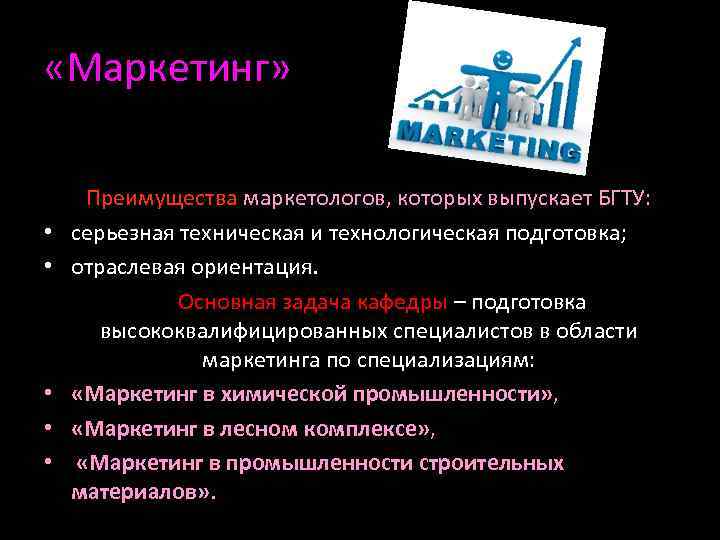 «Маркетинг»

MARKETING

Преимущества маркетологов, которых выпускает БГТУ:

• серьезная техническая и технологическая подготовка;
• отраслевая ориентация.

Основная задача кафедры – подготовка высококвалифицированных специалистов в области маркетинга по специализациям:

• «Маркетинг в химической промышленности»,
• «Маркетинг в лесном комплексе»,
• «Маркетинг в промышленности строительных материалов».